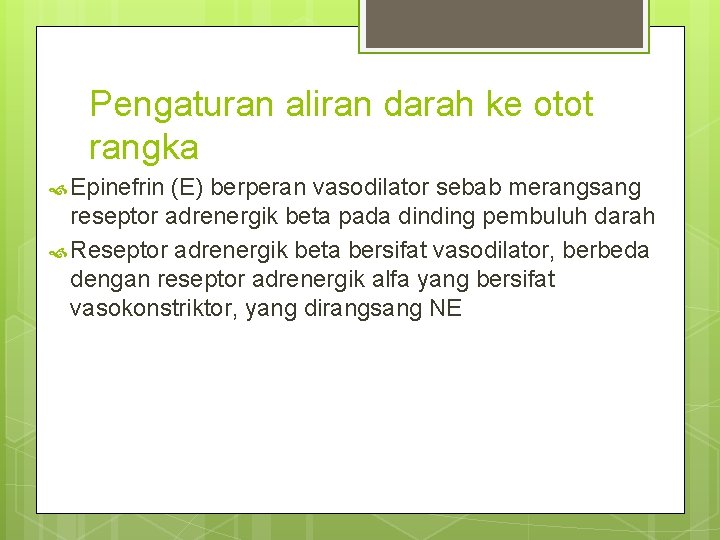 Pengaturan aliran darah ke otot rangka

Epinefrin (E) berperan vasodilator sebab merangsang reseptor adrenergik beta pada dinding pembuluh darah

Reseptor adrenergik beta bersifat vasodilator, berbeda dengan reseptor adrenergik alfa yang bersifat vasokonstriktor, yang dirangsang NE